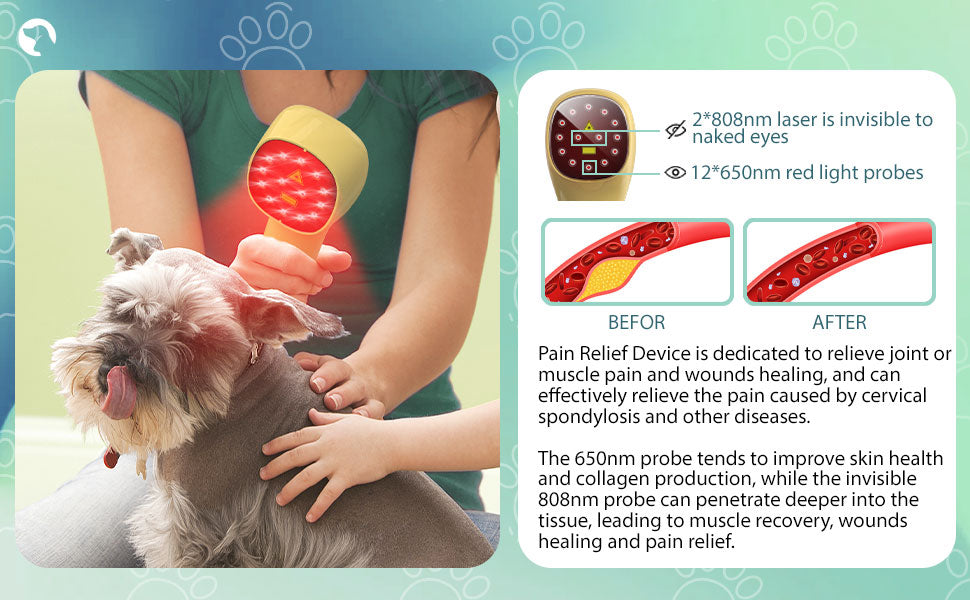 2*808nm laser is invisible to naked eyes

12*650nm red light probes

BEFOR

AFTER

Pain Relief Device is dedicated to relieve joint or muscle pain and wounds healing, and can effectively relieve the pain caused by cervical spondylosis and other diseases.

The 650nm probe tends to improve skin health and collagen production, while the invisible 808nm probe can penetrate deeper into the tissue, leading to muscle recovery, wounds healing and pain relief.